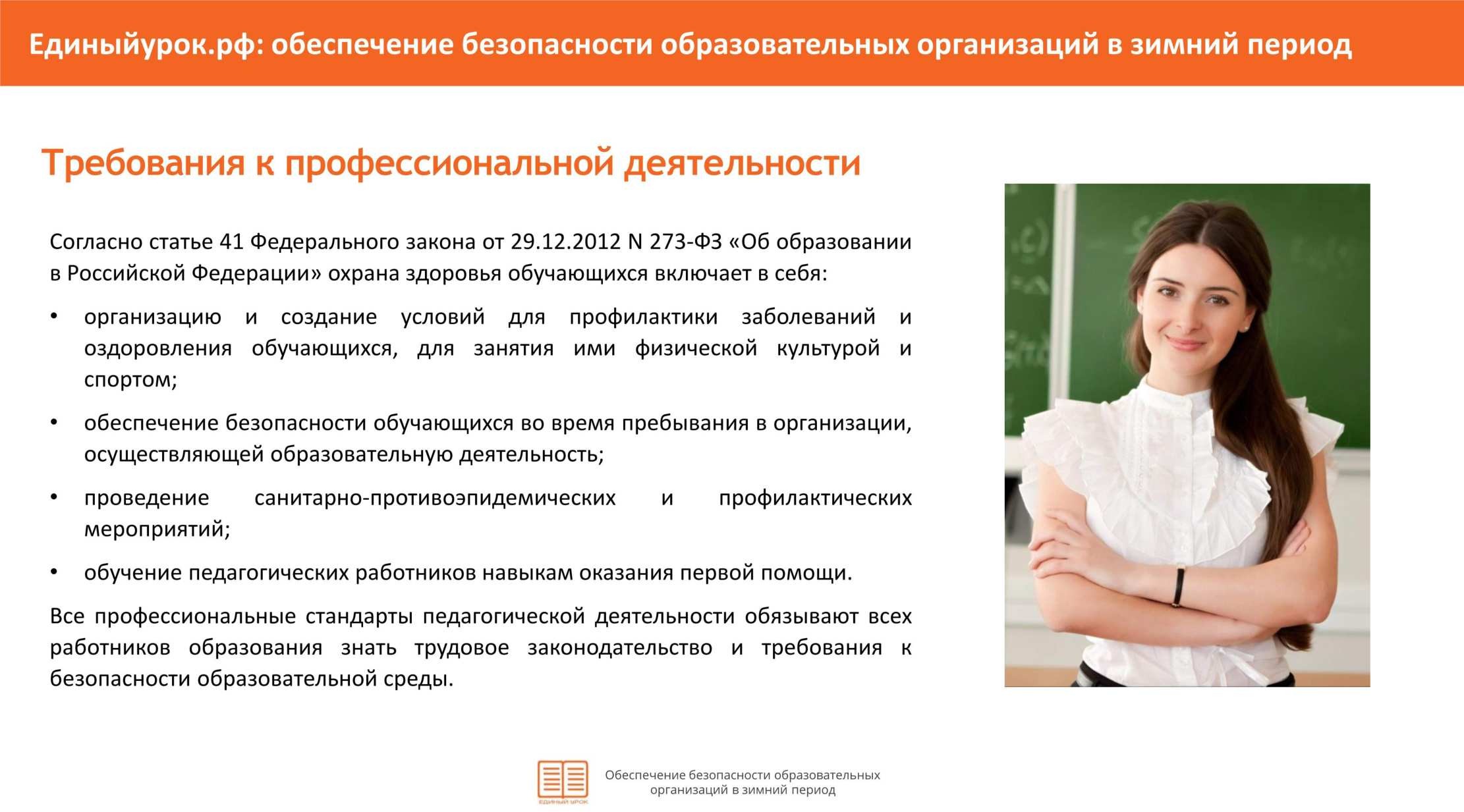 Единыйурок.рф: обеспечение безопасности образовательных организаций в зимний период

Требования к профессиональной деятельности

Согласно статье 41 Федерального закона от 29.12.2012 N 273-ФЗ «Об образовании в Российской Федерации» охрана здоровья обучающихся включает в себя:

• организацию и создание условий для профилактики заболеваний и оздоровления обучающихся, для занятия ими физической культурой и спортом;

• обеспечение безопасности обучающихся во время пребывания в организации, осуществляющей образовательную деятельность;

• проведение санитарно-противоэпидемических и профилактических мероприятий;

• обучение педагогических работников навыкам оказания первой помощи.

Все профессиональные стандарты педагогической деятельности обязывают всех работников образования знать трудовое законодательство и требования к безопасности образовательной среды.

ЕДИНЫЙ УРОК

Обеспечение безопасности образовательных организаций в зимний период